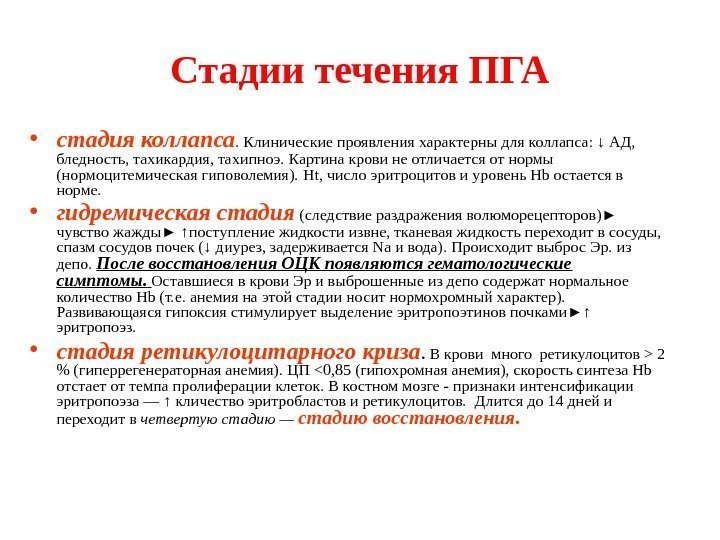 Стадии течения ПГА

• стадия коллапса. Клинические проявления характерны для коллапса: ↓ АД, бледность, тахикардия, тахипноэ. Картина крови не отличается от нормы (нормоцитемическая гиповолемия). Ht, число эритроцитов и уровень Hb остается в норме.

• гидремическая стадия (следствие раздражения волюморецепторов)► чувство жажды► ↑поступление жидкости извне, тканевая жидкость переходит в сосуды, спазм сосудов почек (↓ диурез, задерживается Na и вода). Происходит выброс Эр. из депо. После восстановления ОЦК появляются гематологические симптомы. Оставшиеся в крови Эр и выброшенные из депо содержат нормальное количество Hb (т.е. анемия на этой стадии носит нормохромный характер). Развивающаяся гипоксия стимулирует выделение эритропоэтинов почками►↑ эритропоэз.

• стадия ретикулоцитарного криза. В крови много ретикулоцитов > 2 % (гиперрегенераторная анемия). ЦП <0,85 (гипохромная анемия), скорость синтеза Hb отстает от темпа пролиферации клеток. В костном мозге - признаки интенсификации эритропоэза — ↑ кличество эритробластов и ретикулоцитов. Длится до 14 дней и переходит в четвертую стадию — стадию восстановления.